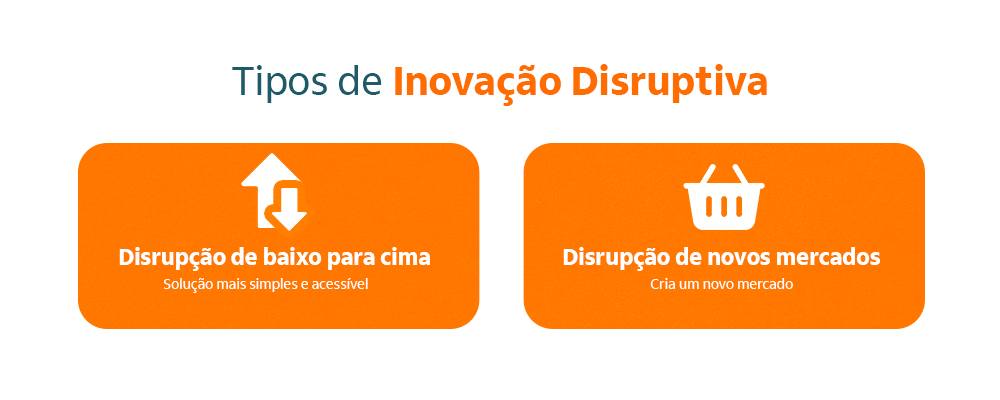 Tipos de Inovação Disruptiva

Disrupção de baixo para cima
Solução mais simples e acessível

Disrupção de novos mercados
Cria um novo mercado